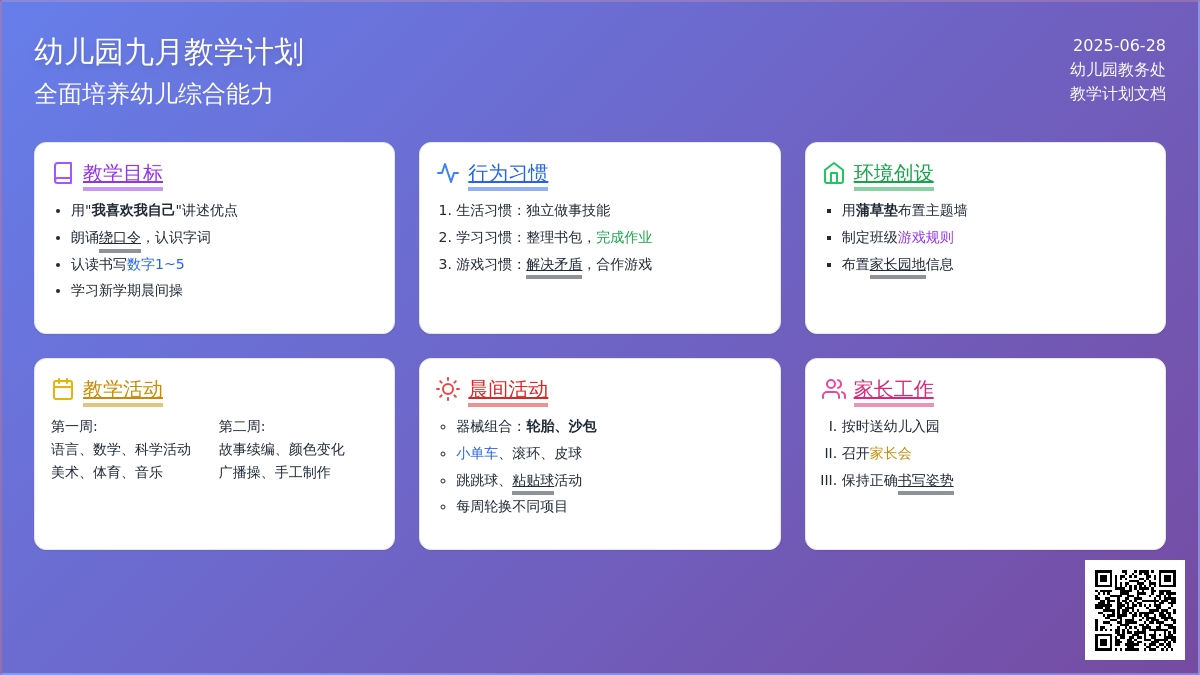 幼儿园九月教学计划
全面培养幼儿综合能力

2025-06-28
幼儿园教务处
教学计划文档

教学目标
- 用"我喜欢我自己"讲述优点
- 朗诵绕口令，认识字词
- 认读书写数字1~5
- 学习新学期晨间操

行为习惯
1. 生活习惯：独立做事技能
2. 学习习惯：整理书包，完成作业
3. 游戏习惯：解决矛盾，合作游戏

环境创设
- 用蒲草垫布置主题墙
- 制定班级游戏规则
- 布置家长园地信息

教学活动
第一周:
语言、数学、科学活动
美术、体育、音乐

第二周:
故事续编、颜色变化
广播操、手工制作

晨间活动
- 器械组合：轮胎、沙包
- 小单车、滚环、皮球
- 跳跳球、粘贴球活动
- 每周轮换不同项目

家长工作
I. 按时送幼儿入园
II. 召开家长会
III. 保持正确书写姿势